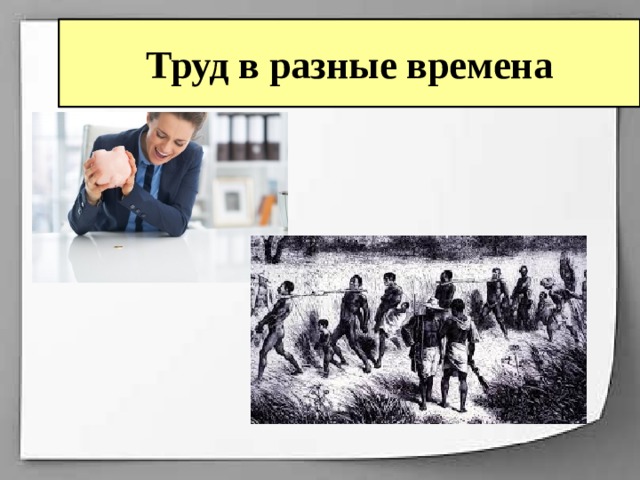 Труд в разные времена